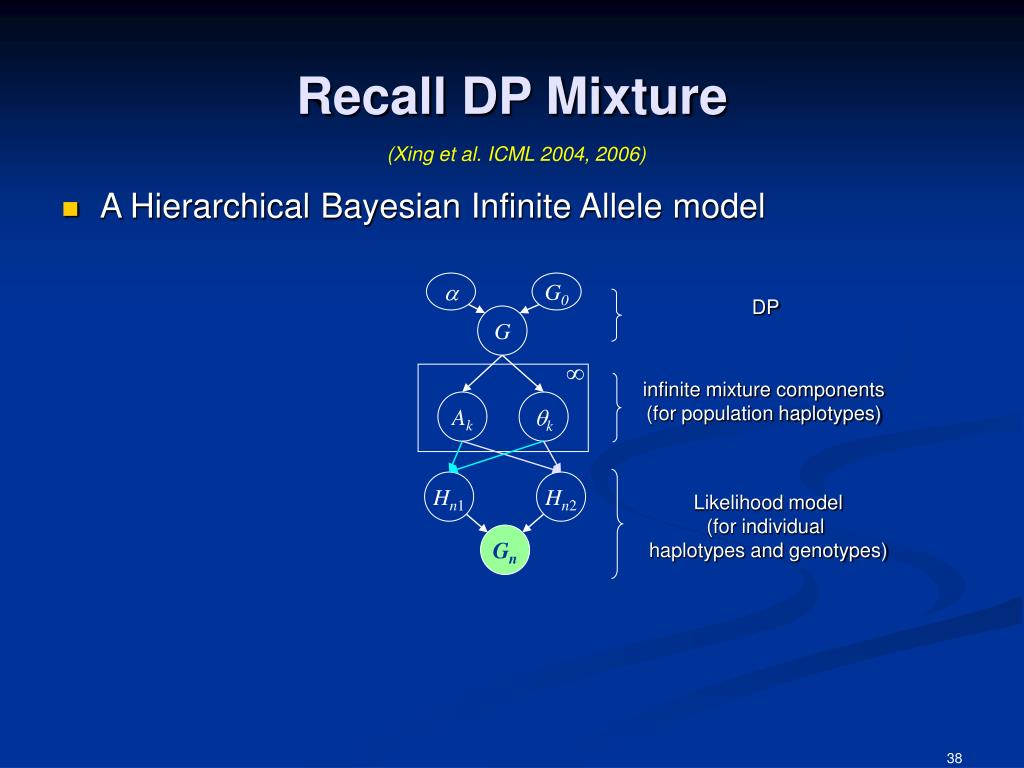 Recall DP Mixture

(Xing et al. ICML 2004, 2006)

A Hierarchical Bayesian Infinite Allele model

$\alpha$

$G_0$

$G$

$\infty$

$A_k$

$\theta_k$

$H_{n1}$

$H_{n2}$

$G_n$

DP

infinite mixture components
(for population haplotypes)

Likelihood model
(for individual
haplotypes and genotypes)

38